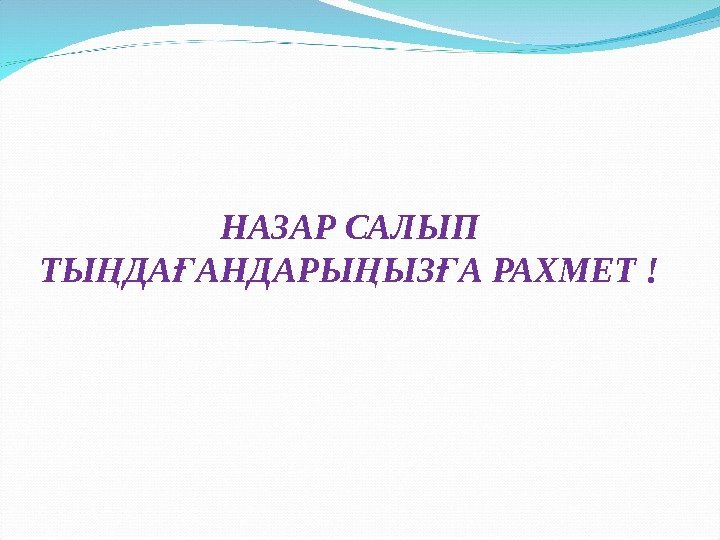 НАЗАР САЛЫП
ТЫҢДАҒАНДАРЫҢЫЗҒА РАХМЕТ !